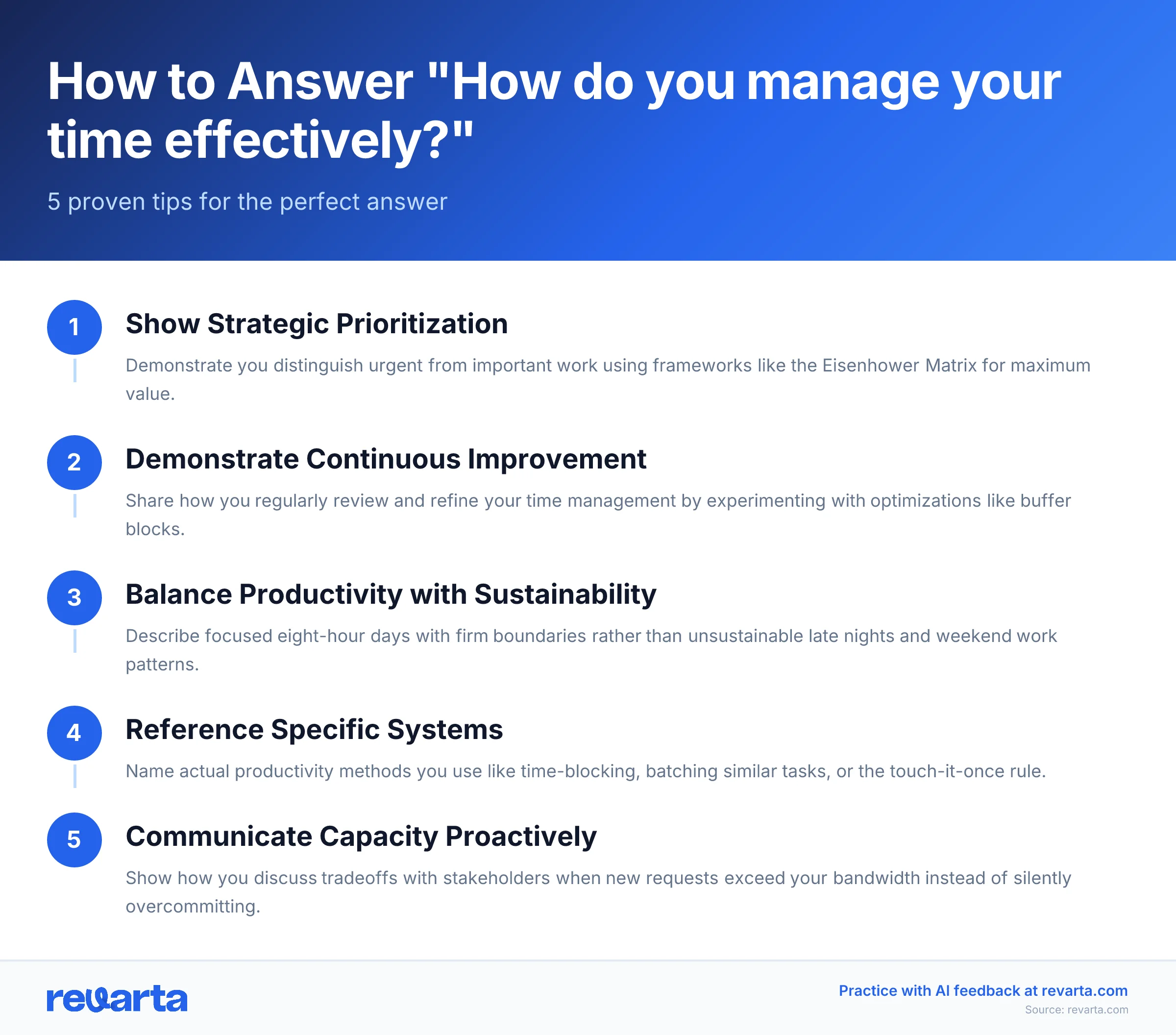 How to Answer "How do you manage your time effectively?"

5 proven tips for the perfect answer

1 Show Strategic Prioritization

Demonstrate you distinguish urgent from important work using frameworks like the Eisenhower Matrix for maximum value.

2 Demonstrate Continuous Improvement

Share how you regularly review and refine your time management by experimenting with optimizations like buffer blocks.

3 Balance Productivity with Sustainability

Describe focused eight-hour days with firm boundaries rather than unsustainable late nights and weekend work patterns.

4 Reference Specific Systems

Name actual productivity methods you use like time-blocking, batching similar tasks, or the touch-it-once rule.

5 Communicate Capacity Proactively

Show how you discuss tradeoffs with stakeholders when new requests exceed your bandwidth instead of silently overcommitting.

revarta

Practice with AI feedback at revarta.com

Source: revarta.com